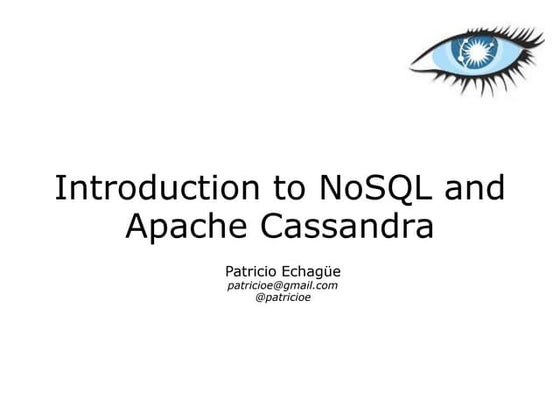 Introduction to NoSQL and Apache Cassandra

Patricio Echagüe
patricioe@gmail.com
@patricioe